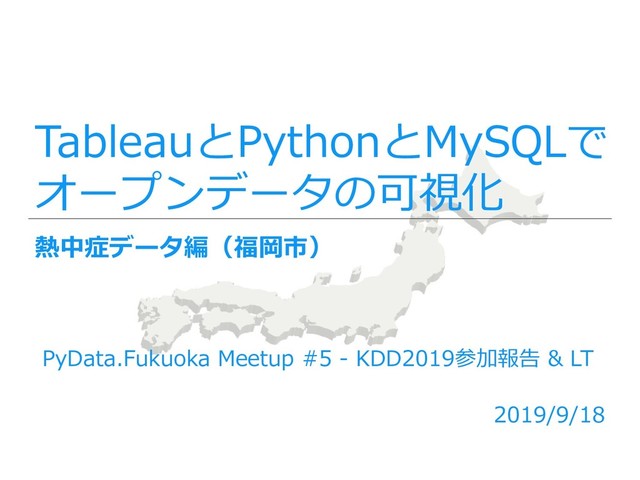 TableauとPythonとMySQLでオープンデータの可視化

熱中症データ編（福岡市）

PyData.Fukuoka Meetup #5 - KDD2019参加報告 & LT

2019/9/18